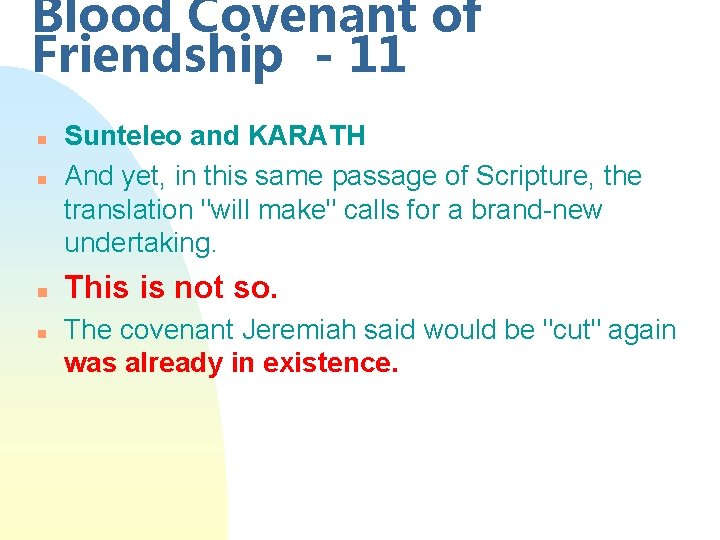 Blood Covenant of Friendship - 11

Sunteleo and KARATH

And yet, in this same passage of Scripture, the translation "will make" calls for a brand-new undertaking.

This is not so.

The covenant Jeremiah said would be "cut" again was already in existence.